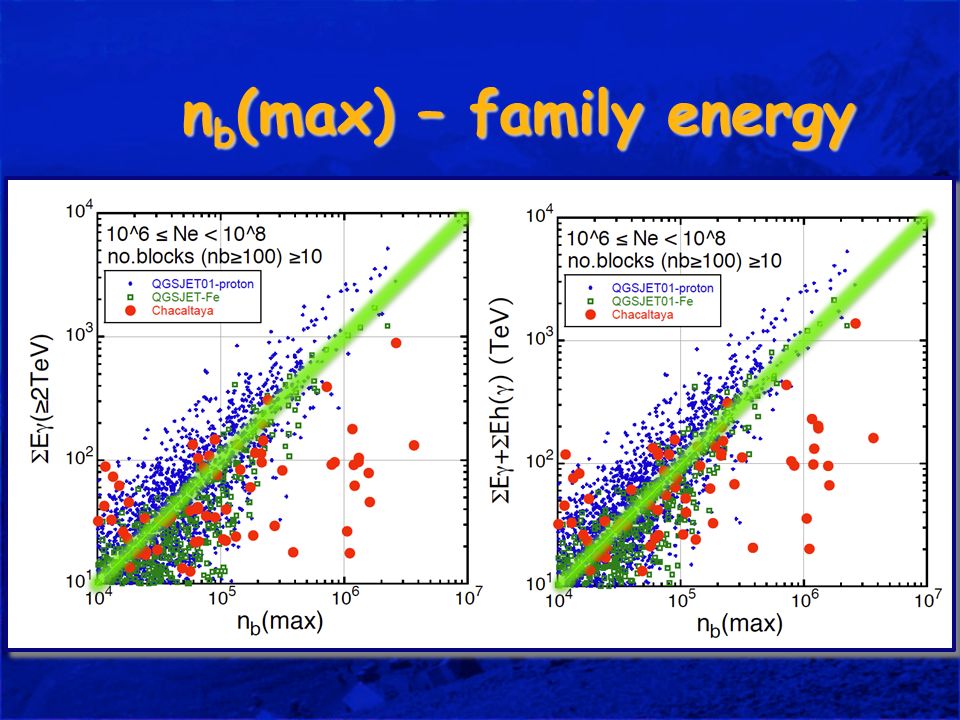 $n_b$(max) – family energy

$10^4$
$10^3$
$10^2$
$10^1$
$\Sigma E\gamma(\geq 2TeV)$
10^6 ≤ Ne < 10^8
no.blocks (nb≥100) ≥10
QGSJET01-proton
QGSJET-Fe
Chacaltaya
$10^4$
$10^5$
$10^6$
$10^7$
$n_b$(max)

$10^4$
$10^3$
$10^2$
$10^1$
$\Sigma E\gamma+\Sigma Eh(\gamma)$ (TeV)
10^6 ≤ Ne < 10^8
no.blocks (nb≥100) ≥10
QGSJET01-proton
QGSJET01-Fe
Chacaltaya
$10^4$
$10^5$
$10^6$
$10^7$
$n_b$(max)